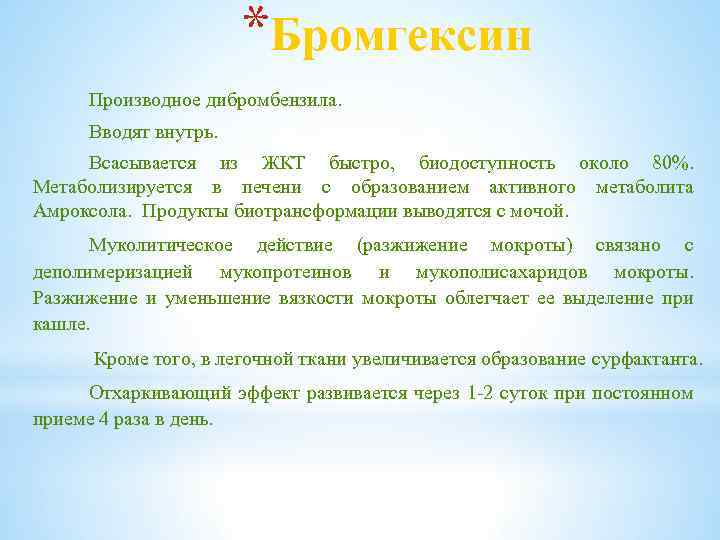 *Бромгексин

Производное дибромбензила.

Вводят внутрь.

Всасывается из ЖКТ быстро, биодоступность около 80%. Метаболизируется в печени с образованием активного метаболита Амроксола. Продукты биотрансформации выводятся с мочой.

Муколитическое действие (разжижение мокроты) связано с деполимеризацией мукопротеинов и мукополисахаридов мокроты. Разжижение и уменьшение вязкости мокроты облегчает ее выделение при кашле.

Кроме того, в легочной ткани увеличивается образование сурфактанта.

Отхаркивающий эффект развивается через 1-2 суток при постоянном приеме 4 раза в день.